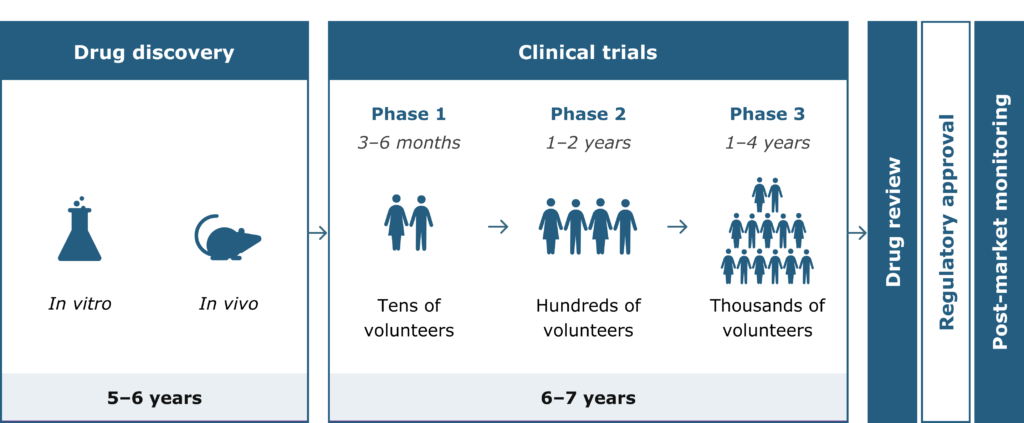 Drug discovery

In vitro

In vivo

5–6 years

Clinical trials

Phase 1

3–6 months

Tens of volunteers

Phase 2

1–2 years

Hundreds of volunteers

Phase 3

1–4 years

Thousands of volunteers

6–7 years

Drug review

Regulatory approval

Post-market monitoring